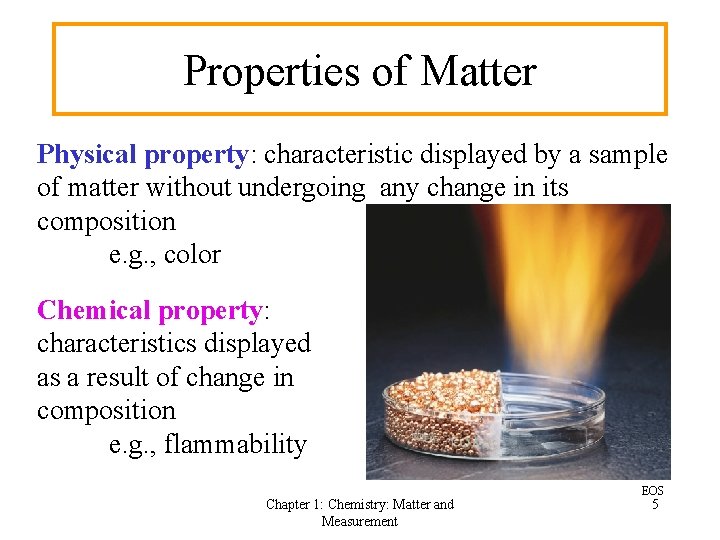 Properties of Matter

Physical property: characteristic displayed by a sample of matter without undergoing any change in its composition
e.g., color

Chemical property: characteristics displayed as a result of change in composition
e.g., flammability

Chapter 1: Chemistry: Matter and Measurement

EOS
5